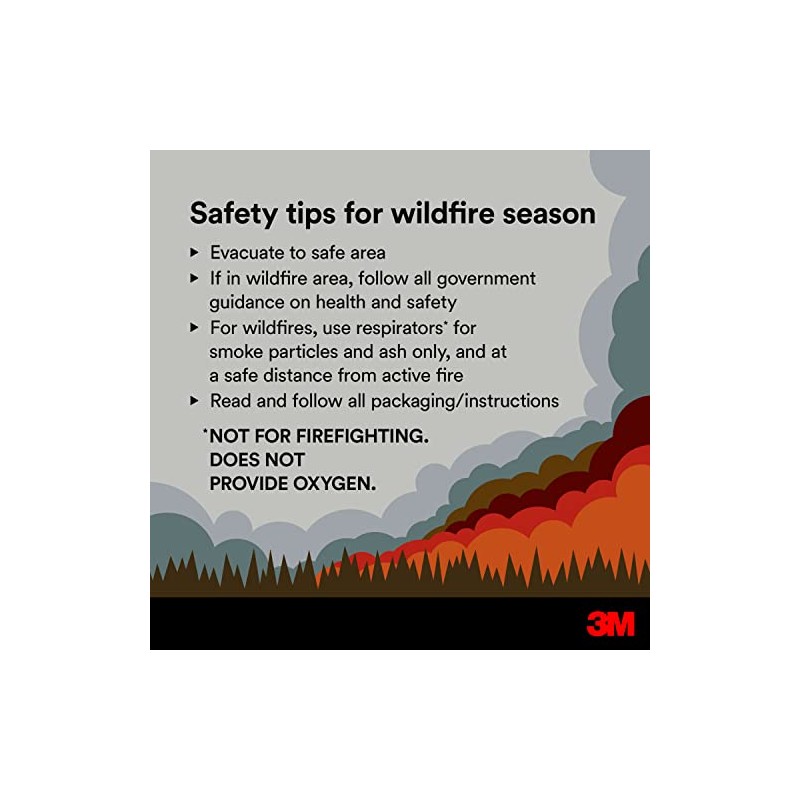 Safety tips for wildfire season

▸ Evacuate to safe area
▸ If in wildfire area, follow all government guidance on health and safety
▸ For wildfires, use respirators* for smoke particles and ash only, and at a safe distance from active fire
▸ Read and follow all packaging/instructions

*NOT FOR FIREFIGHTING. DOES NOT PROVIDE OXYGEN.

3M